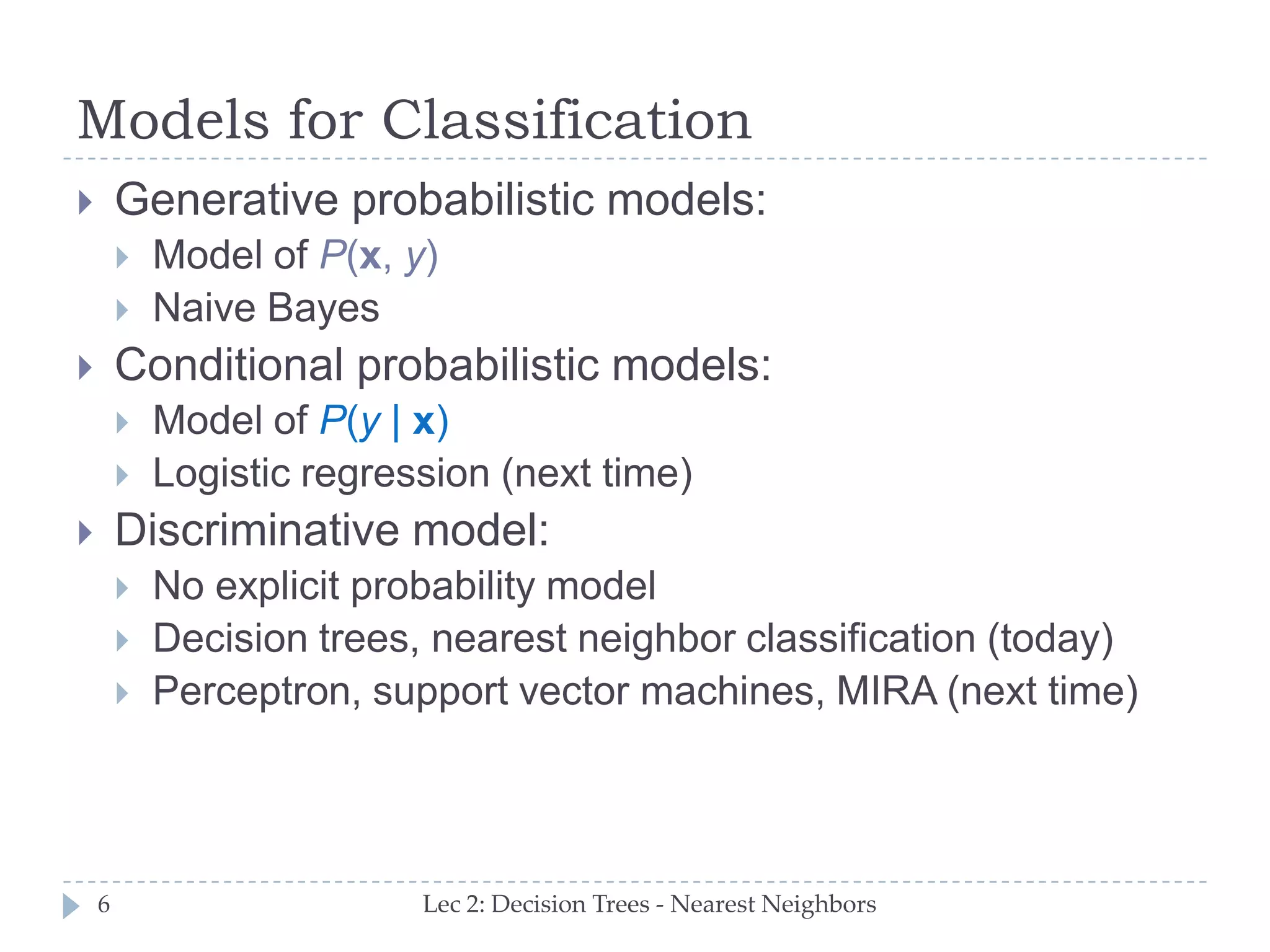 Models for Classification

Generative probabilistic models:

Model of $P(\mathbf{x}, y)$

Naive Bayes

Conditional probabilistic models:

Model of $P(y \mid \mathbf{x})$

Logistic regression (next time)

Discriminative model:

No explicit probability model

Decision trees, nearest neighbor classification (today)

Perceptron, support vector machines, MIRA (next time)

6

Lec 2: Decision Trees - Nearest Neighbors